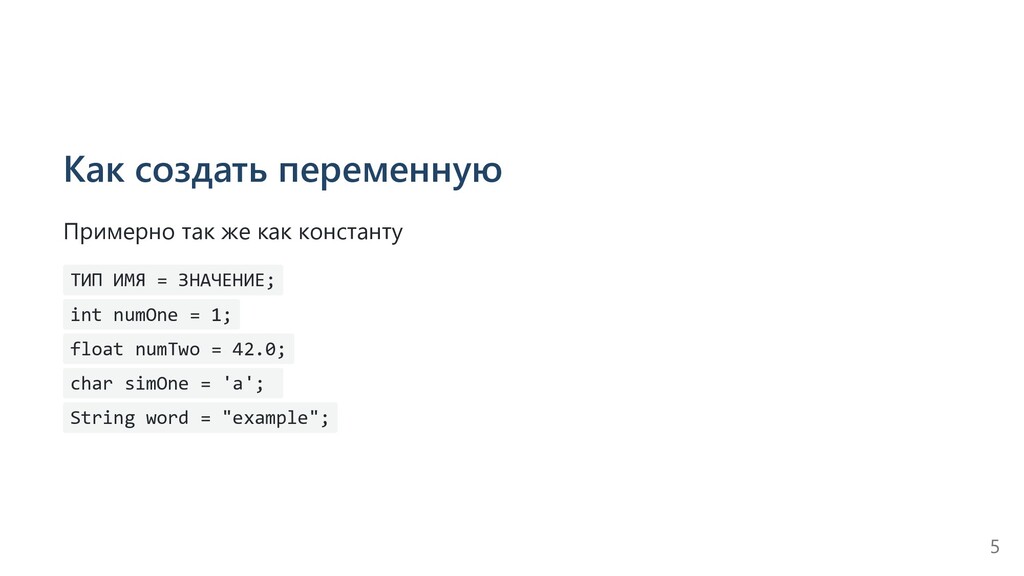 Как создать переменную

Примерно так же как константу

ТИП ИМЯ = ЗНАЧЕНИЕ;

int numOne = 1;

float numTwo = 42.0;

char simOne = 'a';

String word = "example";

5